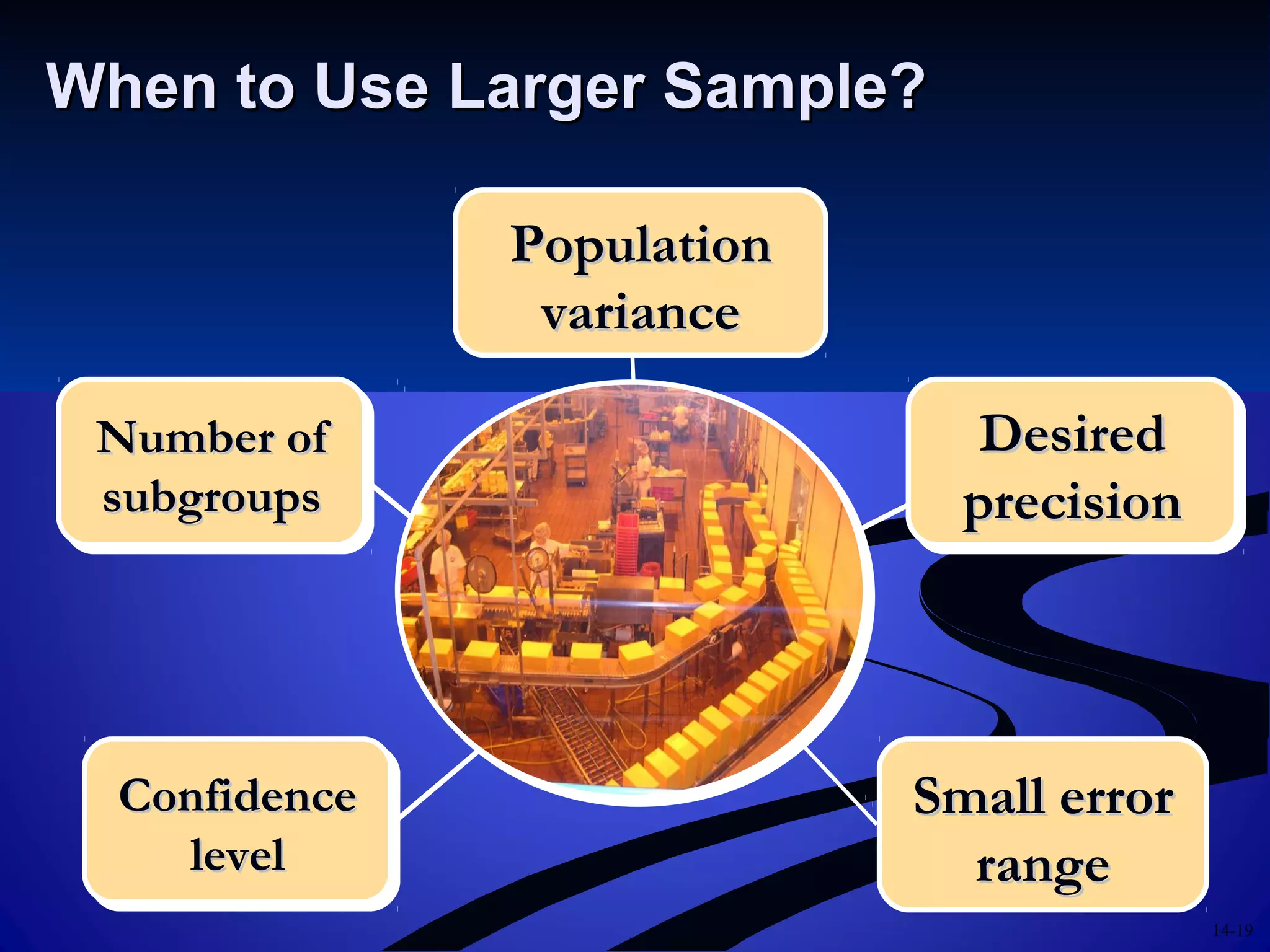 When to Use Larger Sample?

Population variance

Number of subgroups

Desired precision

Confidence level

Small error range

14-19